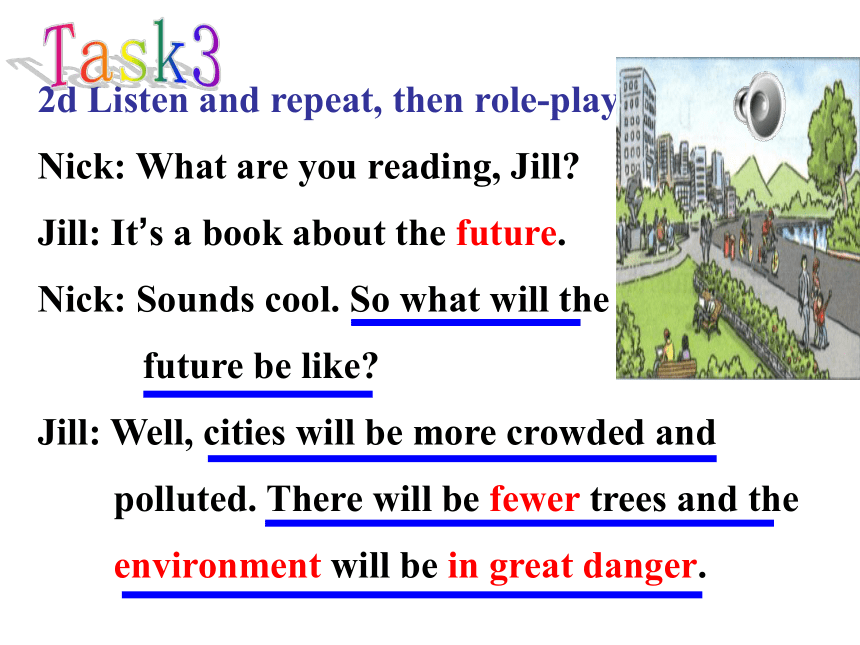 Task3

2d Listen and repeat, then role-play

Nick: What are you reading, Jill?

Jill: It's a book about the future.

Nick: Sounds cool. So what will the future be like?

Jill: Well, cities will be more crowded and polluted. There will be fewer trees and the environment will be in great danger.